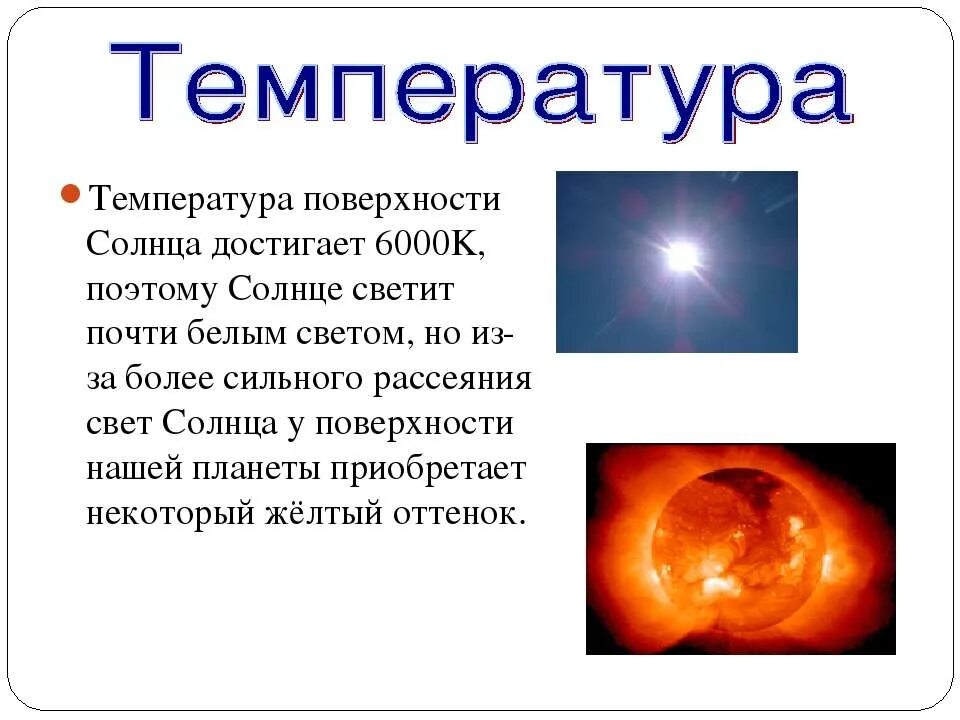 Температура

Температура поверхности Солнца достигает 6000K, поэтому Солнце светит почти белым светом, но из-за более сильного рассеяния свет Солнца у поверхности нашей планеты приобретает некоторый жёлтый оттенок.